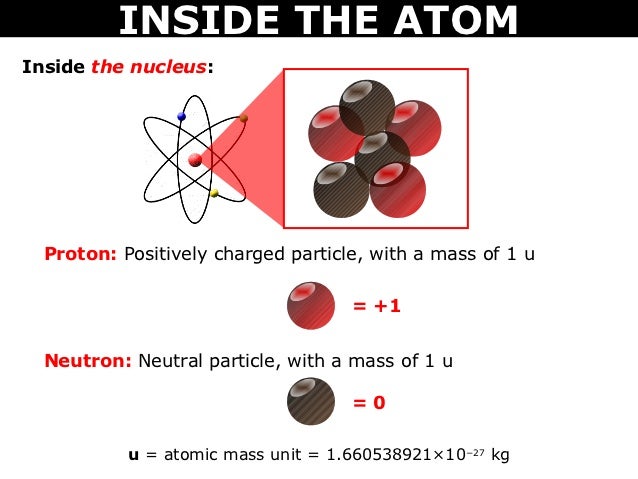 INSIDE THE ATOM

Inside the nucleus:

Proton: Positively charged particle, with a mass of 1 u

= +1

Neutron: Neutral particle, with a mass of 1 u

= 0

u = atomic mass unit = $1.660538921 \times 10^{-27}$ kg